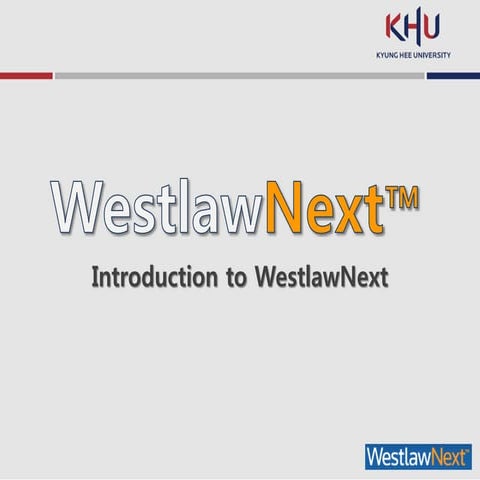 KHU
KYUNG HEE UNIVERSITY

WestlawNext™

Introduction to WestlawNext

WestlawNext™